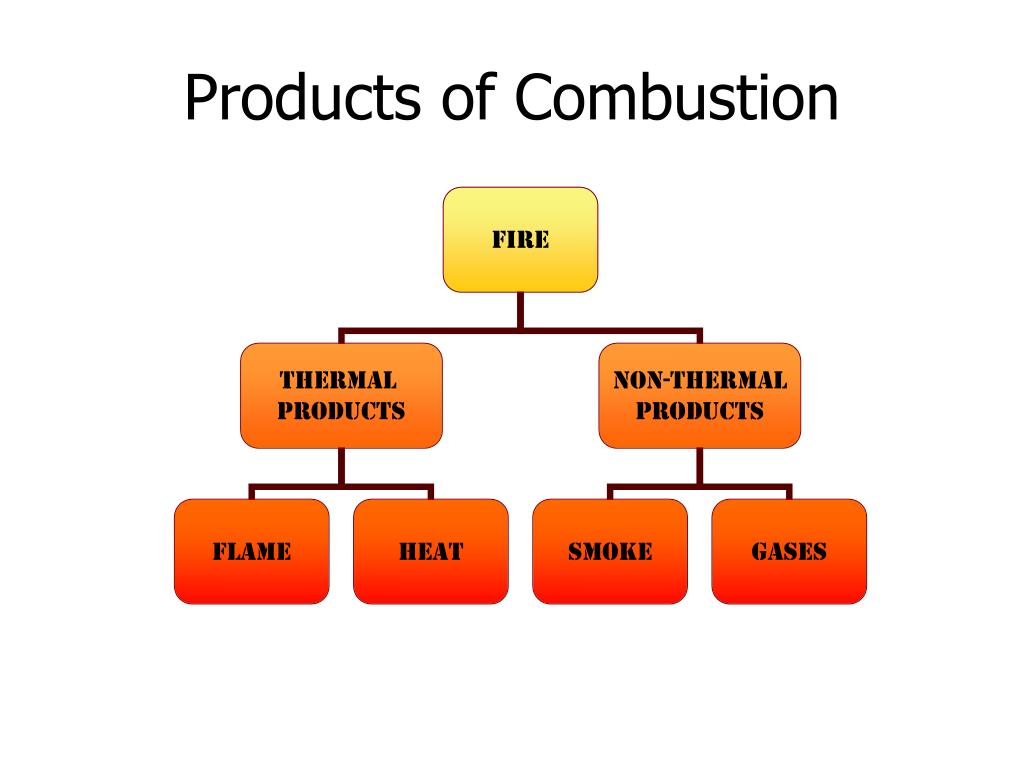 Products of Combustion

FIRE

THERMAL PRODUCTS

NON-THERMAL PRODUCTS

FLAME

HEAT

SMOKE

GASES